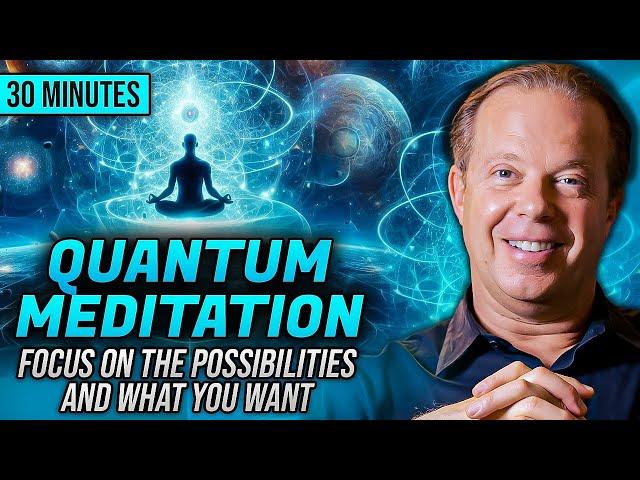 30 MINUTES

QUANTUM MEDITATION

FOCUS ON THE POSSIBILITIES AND WHAT YOU WANT